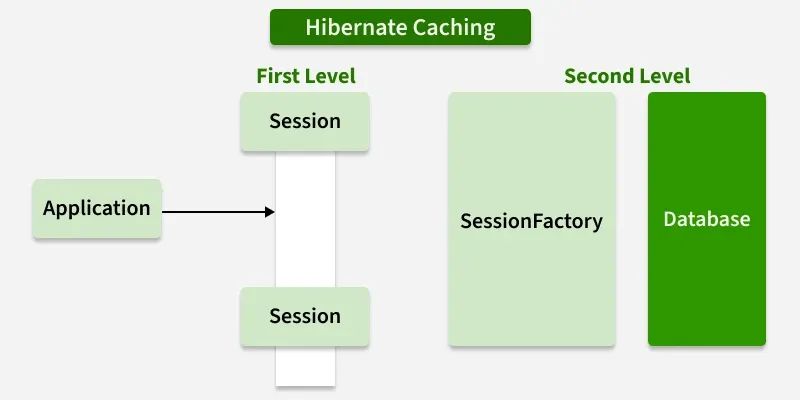 Hibernate Caching

First Level

Second Level

Session

Application

Session

SessionFactory

Database